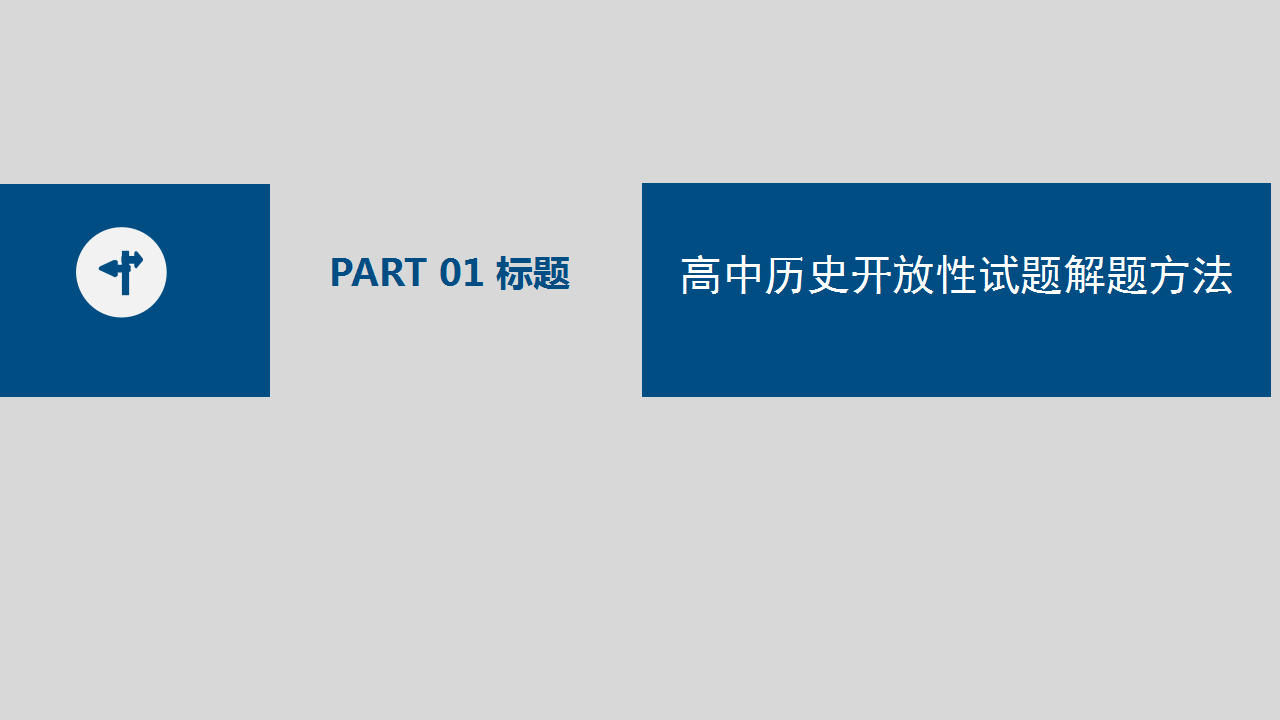 PART 01 标题

高中历史开放性试题解题方法